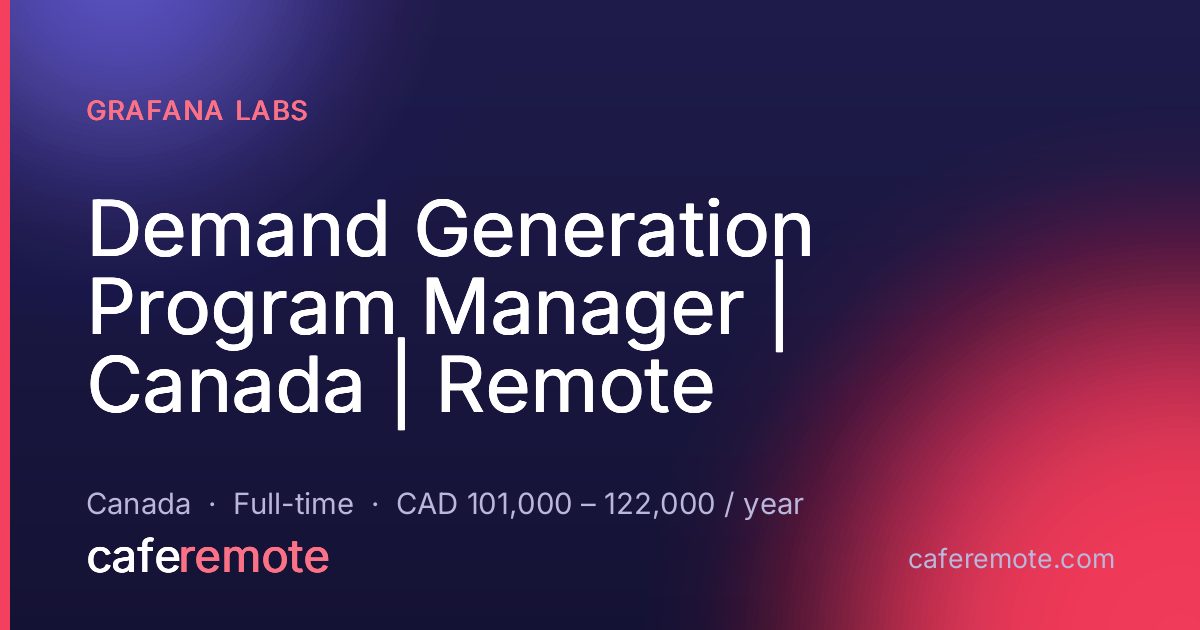 GRAFANA LABS

Demand Generation Program Manager | Canada | Remote

Canada · Full-time · CAD 101,000 – 122,000 / year

caferemote

caferemote.com